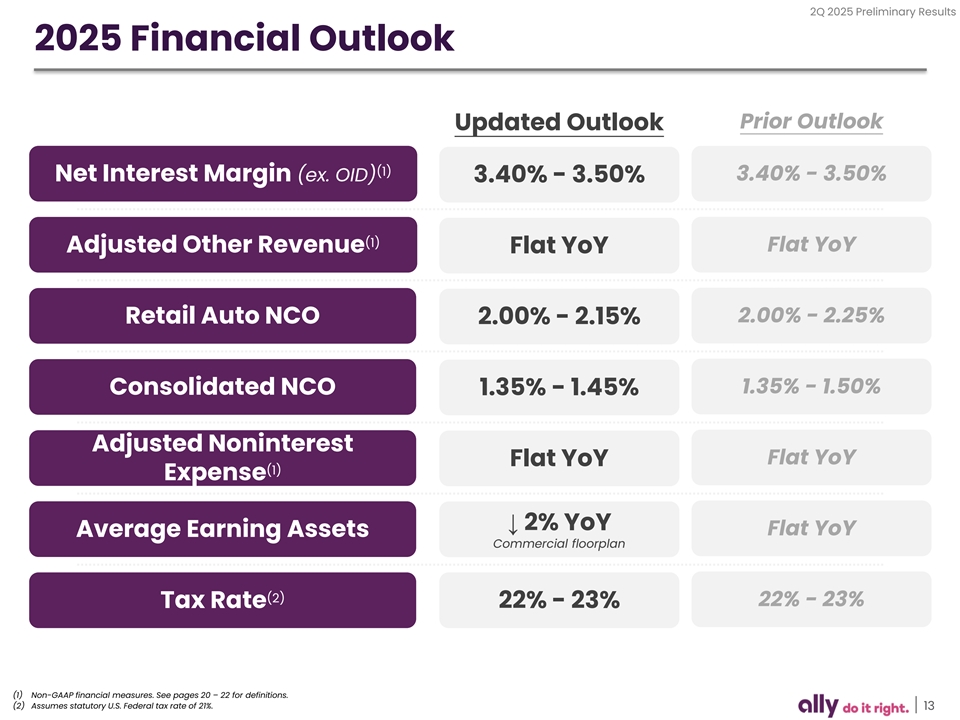 2Q 2025 Preliminary Results

2025 Financial Outlook

| | Updated Outlook | Prior Outlook |
|---|---|---|
| Net Interest Margin (ex. OID)$^{(1)}$ | 3.40% - 3.50% | 3.40% - 3.50% |
| Adjusted Other Revenue$^{(1)}$ | Flat YoY | Flat YoY |
| Retail Auto NCO | 2.00% - 2.15% | 2.00% - 2.25% |
| Consolidated NCO | 1.35% - 1.45% | 1.35% - 1.50% |
| Adjusted Noninterest Expense$^{(1)}$ | Flat YoY | Flat YoY |
| Average Earning Assets | ↓ 2% YoY Commercial floorplan | Flat YoY |
| Tax Rate$^{(2)}$ | 22% - 23% | 22% - 23% |

(1) Non-GAAP financial measures. See pages 20 – 22 for definitions.
(2) Assumes statutory U.S. Federal tax rate of 21%.

ally do it right. | 13